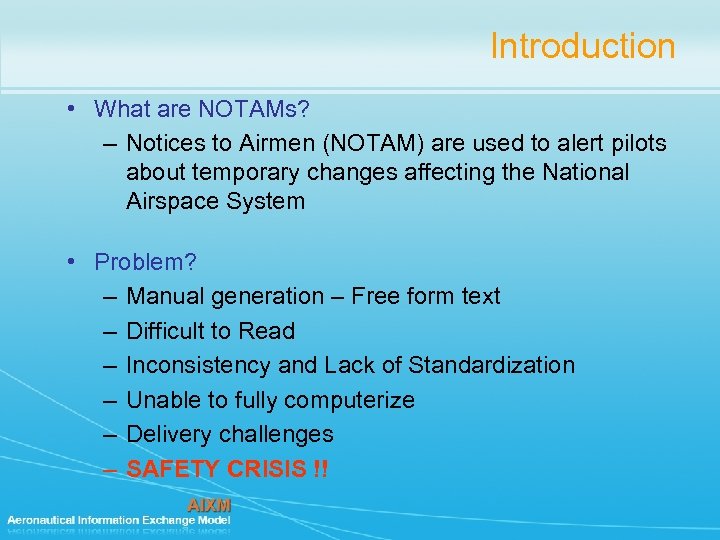 Introduction

• What are NOTAMs?
– Notices to Airmen (NOTAM) are used to alert pilots about temporary changes affecting the National Airspace System

• Problem?
– Manual generation – Free form text
– Difficult to Read
– Inconsistency and Lack of Standardization
– Unable to fully computerize
– Delivery challenges
– SAFETY CRISIS !!

AIXM
Aeronautical Information Exchange Model